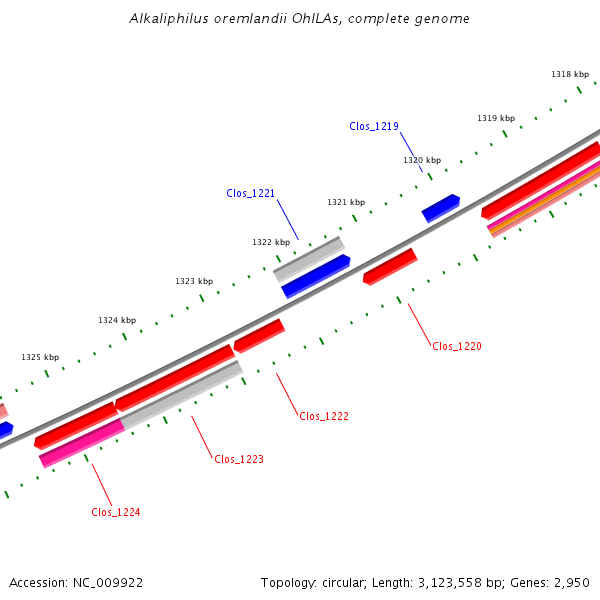 Alkaliphilus oremlandii OhILAs, complete genome

1318 kbp

1319 kbp

Clos_1219

1320 kbp

Clos_1221

1321 kbp

1322 kbp

1323 kbp

1324 kbp

1325 kbp

Clos_1220

Clos_1222

Clos_1223

Clos_1224

Accession: NC_009922

Topology: circular; Length: 3,123,558 bp; Genes: 2,950